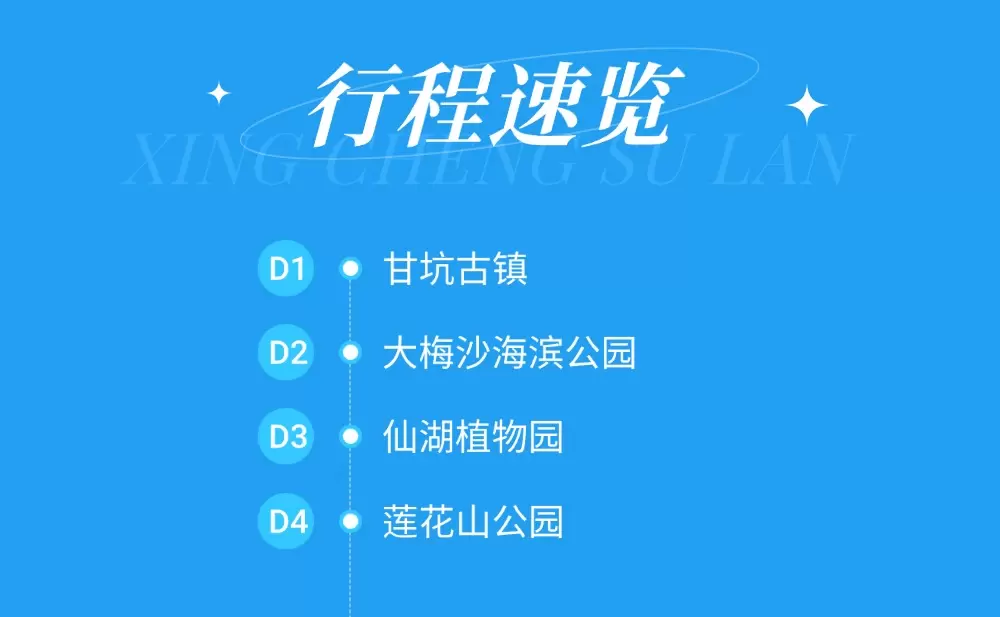 行程速览
XING CHENG SU LAN

D1 甘坑古镇
D2 大梅沙海滨公园
D3 仙湖植物园
D4 莲花山公园